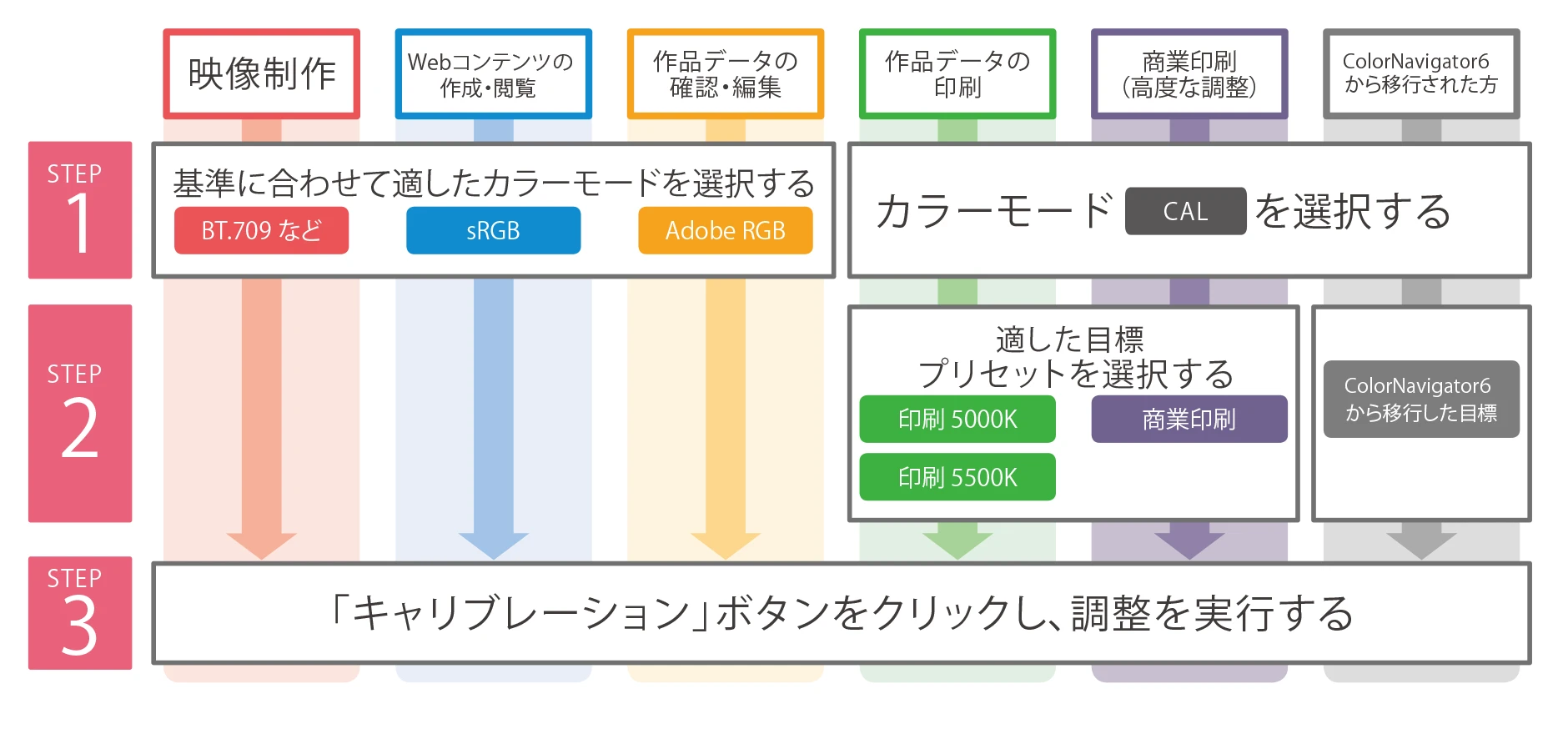 映像制作

Webコンテンツの作成・閲覧

作品データの確認・編集

作品データの印刷

商業印刷（高度な調整）

ColorNavigator6から移行された方

STEP 1

基準に合わせて適したカラーモードを選択する

BT.709 など

sRGB

Adobe RGB

カラーモード CAL を選択する

STEP 2

適した目標プリセットを選択する

印刷 5000K

商業印刷

印刷 5500K

ColorNavigator6から移行した目標

STEP 3

「キャリブレーション」ボタンをクリックし、調整を実行する